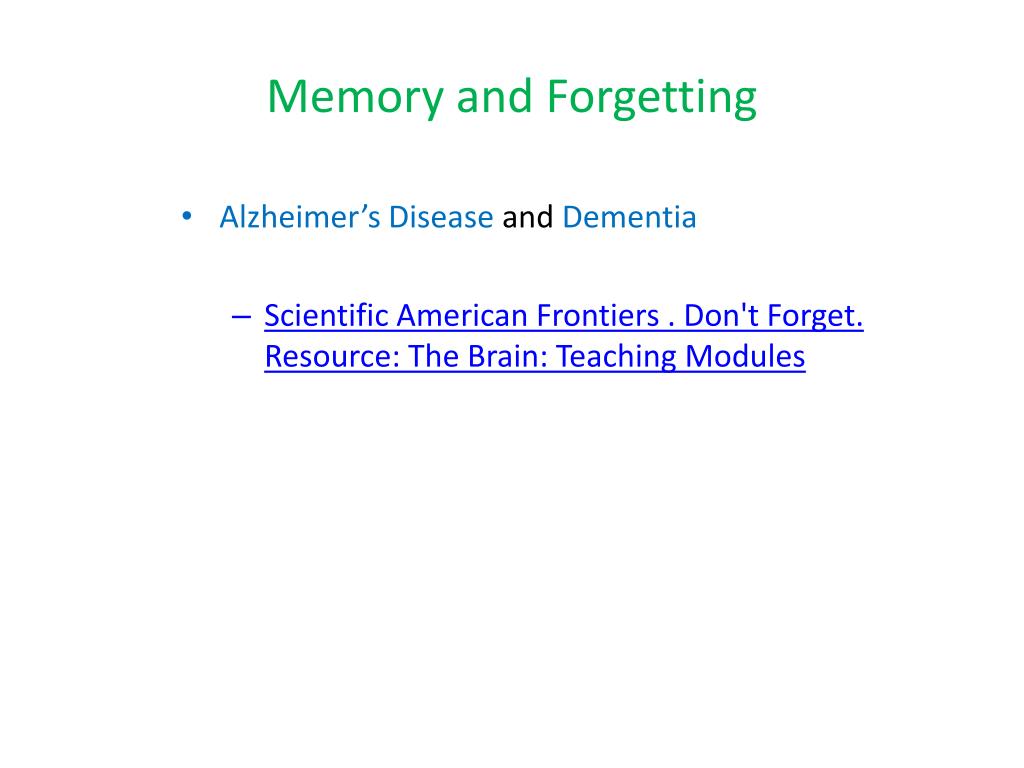 Memory and Forgetting

• Alzheimer’s Disease and Dementia

– Scientific American Frontiers . Don't Forget. Resource: The Brain: Teaching Modules